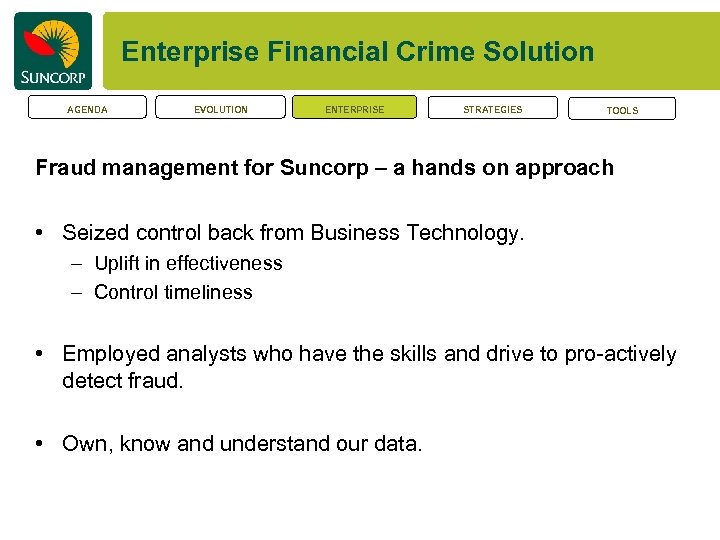 SUNCORP

Enterprise Financial Crime Solution

AGENDA

EVOLUTION

ENTERPRISE

STRATEGIES

TOOLS

Fraud management for Suncorp – a hands on approach

• Seized control back from Business Technology.
– Uplift in effectiveness
– Control timeliness

• Employed analysts who have the skills and drive to pro-actively detect fraud.

• Own, know and understand our data.